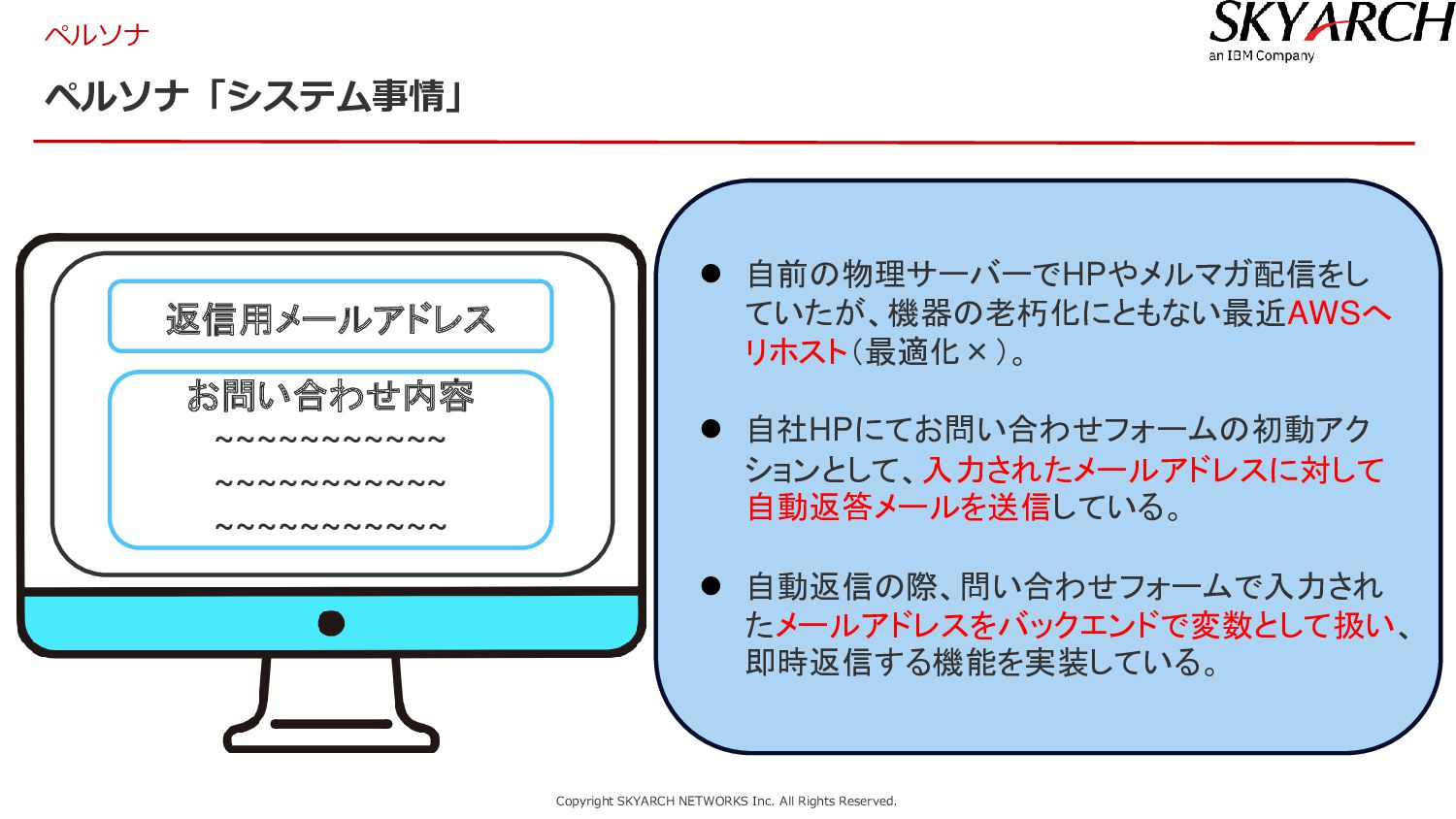 ペルソナ

SKYARCH
an IBM Company

ペルソナ「システム事情」

返信用メールアドレス

お問い合わせ内容
~~~~~~~~~~~~
~~~~~~~~~~~~
~~~~~~~~~~~~

● 自前の物理サーバーでHPやメルマガ配信をしていたが、機器の老朽化にともない最近AWSへリホスト（最適化×）。

● 自社HPにてお問い合わせフォームの初動アクションとして、入力されたメールアドレスに対して自動返答メールを送信している。

● 自動返信の際、問い合わせフォームで入力されたメールアドレスをバックエンドで変数として扱い、即時返信する機能を実装している。

Copyright SKYARCH NETWORKS Inc. All Rights Reserved.